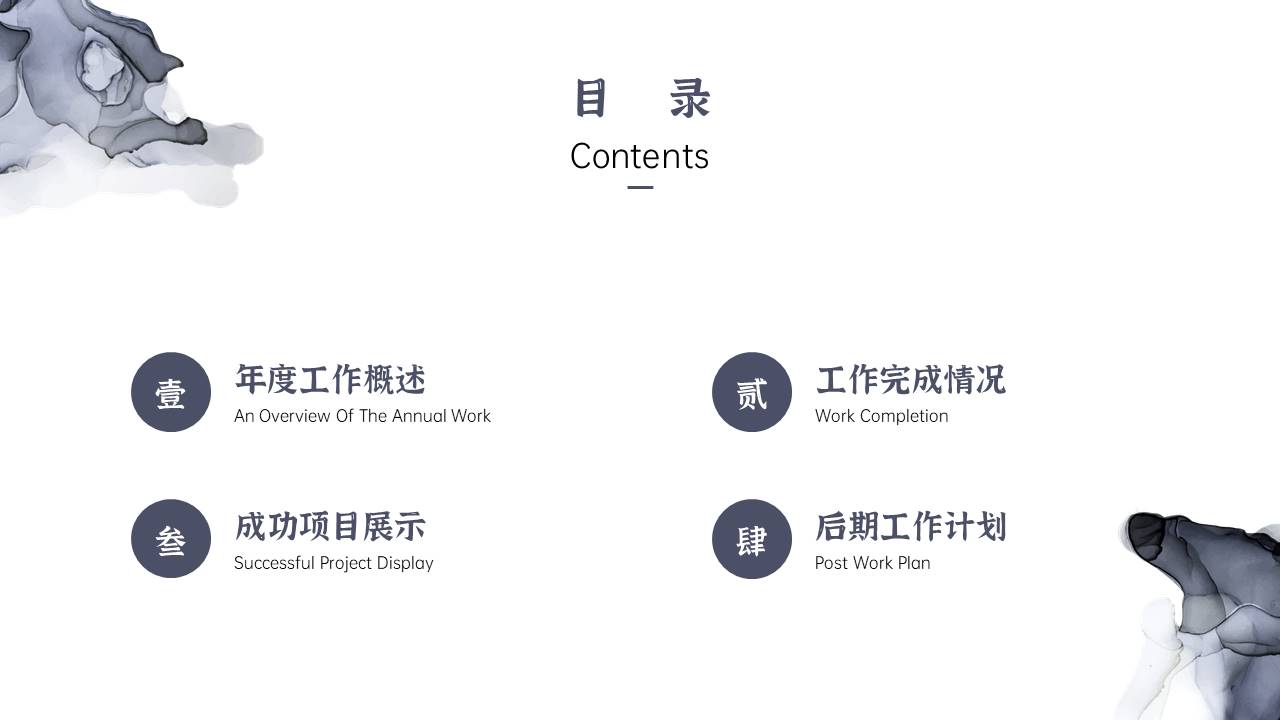 目 录
Contents

壹
年度工作概述
An Overview Of The Annual Work

贰
工作完成情况
Work Completion

叁
成功项目展示
Successful Project Display

肆
后期工作计划
Post Work Plan